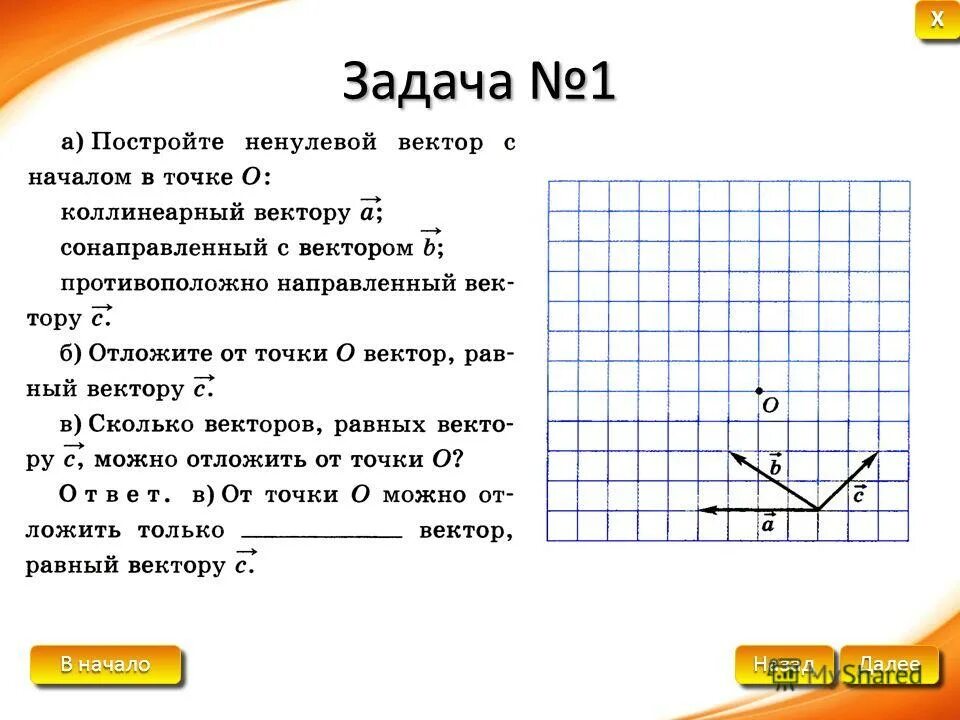 X

Задача №1

а) Постройте ненулевой вектор с началом в точке $O$:
коллинеарный вектору $\vec{a}$;
сонаправленный с вектором $\vec{b}$;
противоположно направленный вектору $\vec{c}$.
б) Отложите от точки $O$ вектор, равный вектору $\vec{c}$.
в) Сколько векторов, равных вектору $\vec{c}$, можно отложить от точки $O$?
Ответ. в) От точки $O$ можно отложить только ____________ вектор, равный вектору $\vec{c}$.

$O$
$\vec{b}$
$\vec{c}$
$\vec{a}$

В начало
Назад
Далее
MyShared